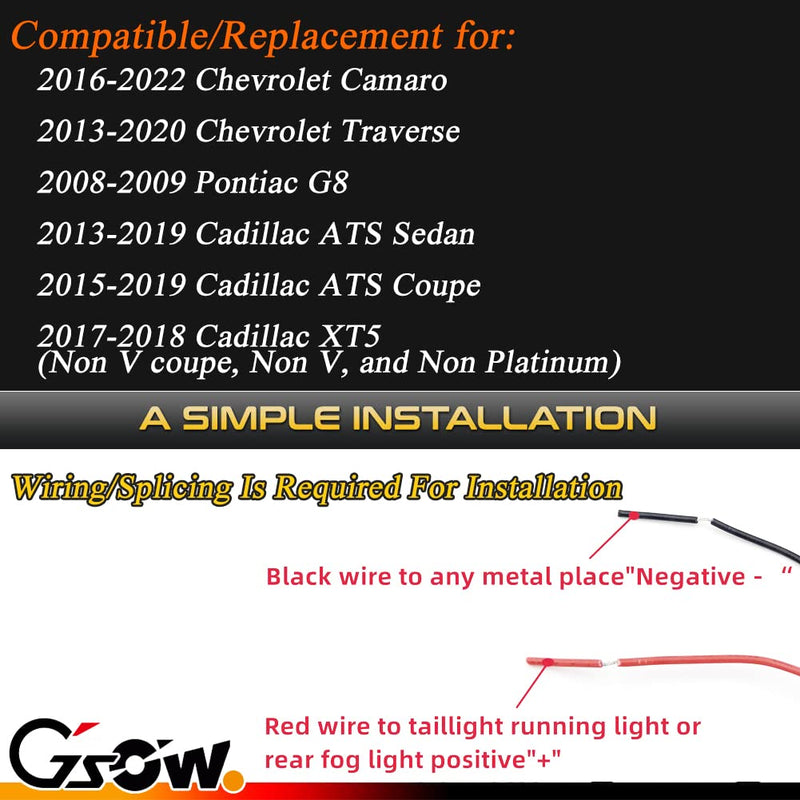 Compatible/Replacement for:

2016-2022 Chevrolet Camaro

2013-2020 Chevrolet Traverse

2008-2009 Pontiac G8

2013-2019 Cadillac ATS Sedan

2015-2019 Cadillac ATS Coupe

2017-2018 Cadillac XT5
(Non V coupe, Non V, and Non Platinum)

A SIMPLE INSTALLATION

Wiring/Splicing Is Required For Installation

Black wire to any metal place"Negative - "

Red wire to taillight running light or rear fog light positive"+"

GSOW.